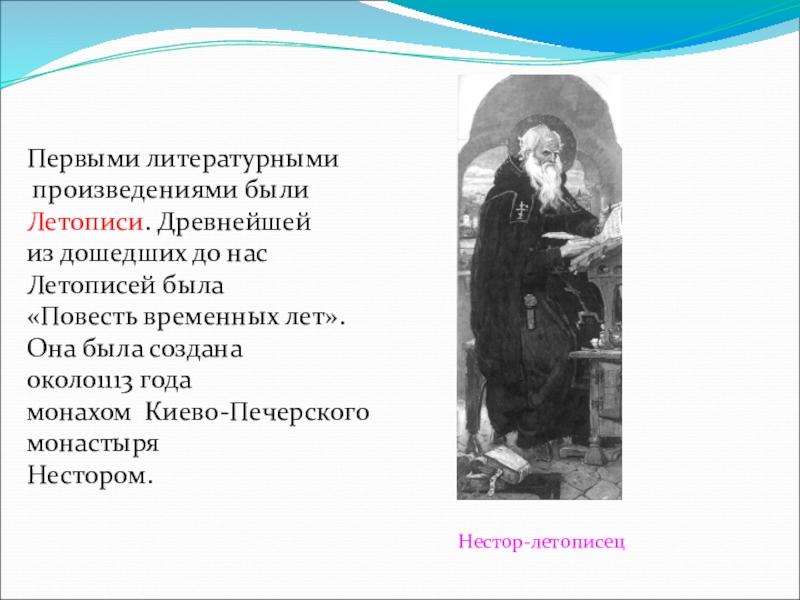 Первыми литературными произведениями были Летописи. Древнейшей из дошедших до нас Летописей была «Повесть временных лет». Она была создана около1113 года монахом Киево-Печерского монастыря Нестором.

Нестор-летописец